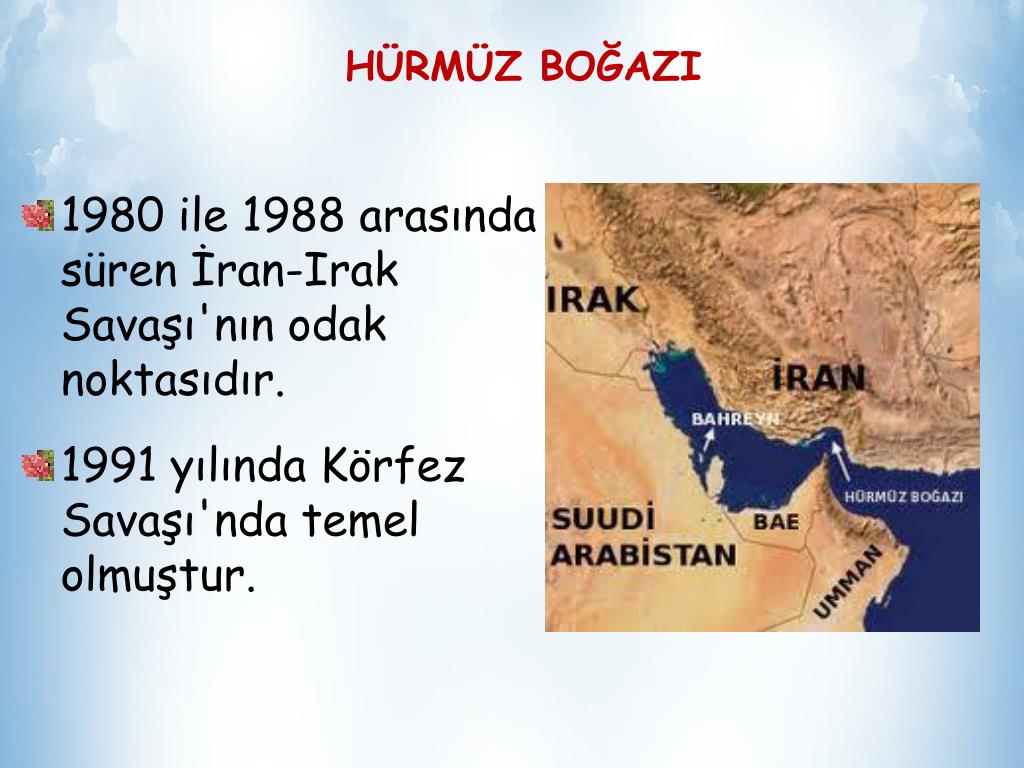 HÜRMÜZ BOĞAZI

1980 ile 1988 arasında süren İran-Irak Savaşı'nın odak noktasıdır.

1991 yılında Körfez Savaşı'nda temel olmuştur.

IRAK
İRAN
BAHREYN
HÜRMÜZ BOĞAZI
SUUDİ ARABİSTAN
BAE
UMMAN